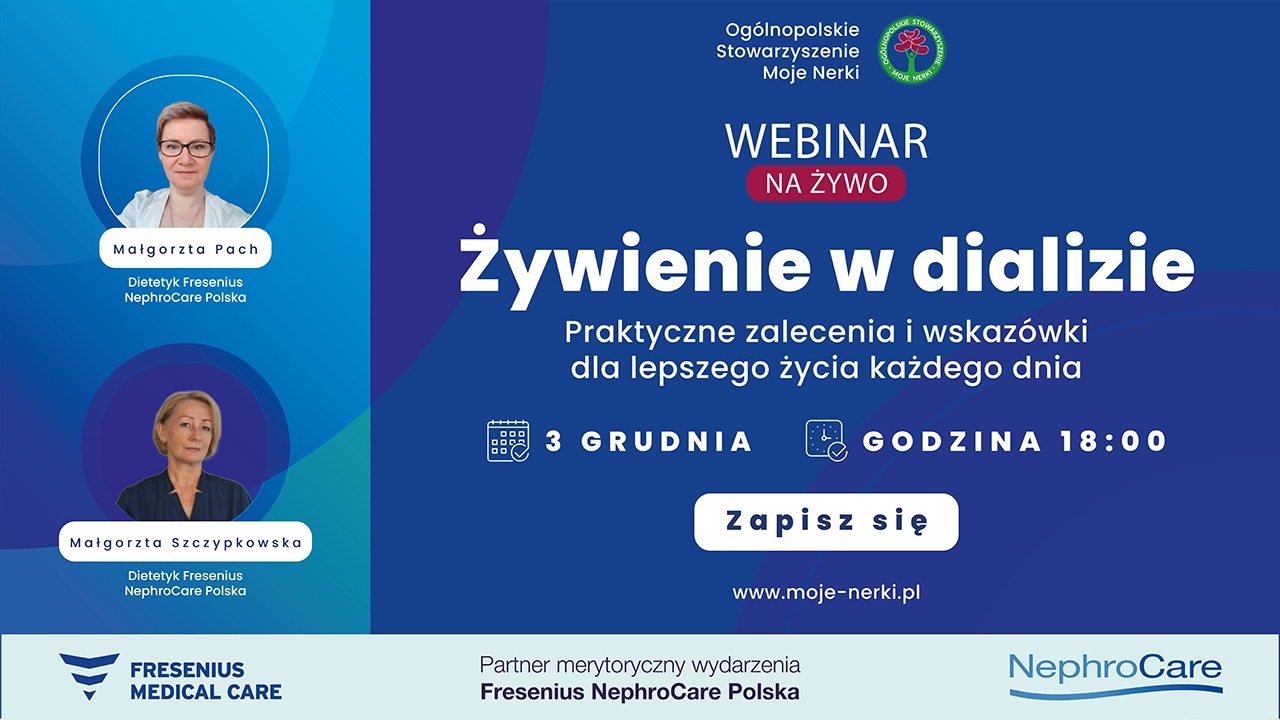 Małgorzta Pach

Dietetyk Fresenius NephroCare Polska

Małgorzta Szczypkowska

Dietetyk Fresenius NephroCare Polska

Ogólnopolskie Stowarzyszenie Moje Nerki

OGÓLNOPOLSKIE STOWARZYSZENIE MOJE NERKI

WEBINAR
NA ŻYWO

Żywienie w dializie

Praktyczne zalecenia i wskazówki dla lepszego życia każdego dnia

3 GRUDNIA GODZINA 18:00

Zapisz się

www.moje-nerki.pl

FRESENIUS MEDICAL CARE

Partner merytoryczny wydarzenia
Fresenius NephroCare Polska

NephroCare